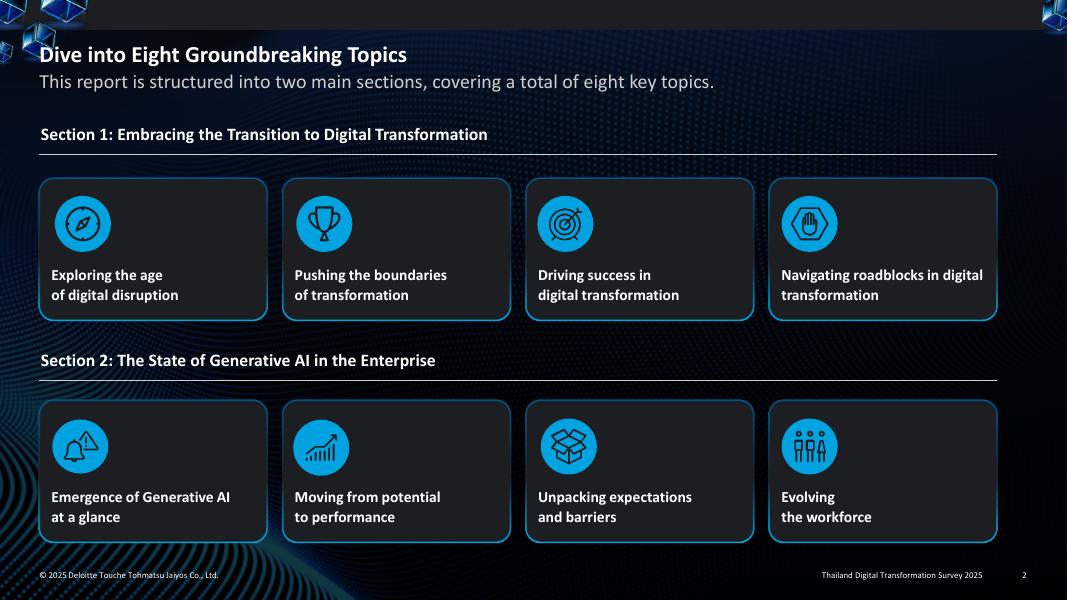 Dive into Eight Groundbreaking Topics

This report is structured into two main sections, covering a total of eight key topics.

Section 1: Embracing the Transition to Digital Transformation

Exploring the age of digital disruption

Pushing the boundaries of transformation

Driving success in digital transformation

Navigating roadblocks in digital transformation

Section 2: The State of Generative AI in the Enterprise

Emergence of Generative AI at a glance

Moving from potential to performance

Unpacking expectations and barriers

Evolving the workforce

© 2025 Deloitte Touche Tohmatsu Jaiyos Co., Ltd.

Thailand Digital Transformation Survey 2025

2